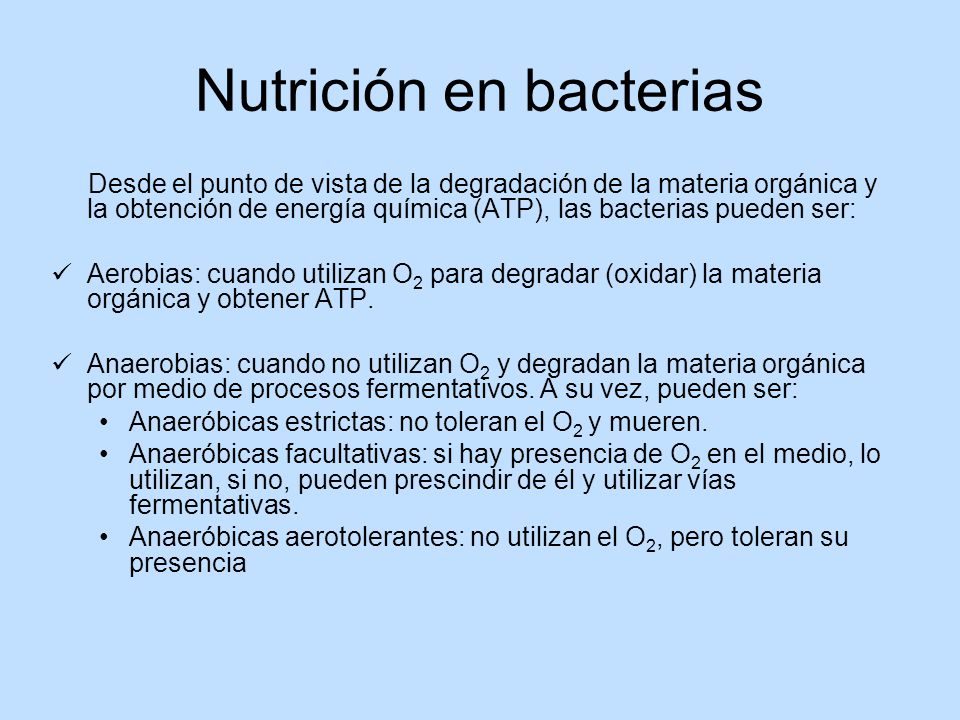 Nutrición en bacterias

Desde el punto de vista de la degradación de la materia orgánica y la obtención de energía química (ATP), las bacterias pueden ser:

✓ Aerobias: cuando utilizan $O_2$ para degradar (oxidar) la materia orgánica y obtener ATP.

✓ Anaerobias: cuando no utilizan $O_2$ y degradan la materia orgánica por medio de procesos fermentativos. A su vez, pueden ser:
• Anaeróbicas estrictas: no toleran el $O_2$ y mueren.
• Anaeróbicas facultativas: si hay presencia de $O_2$ en el medio, lo utilizan, si no, pueden prescindir de él y utilizar vías fermentativas.
• Anaeróbicas aerotolerantes: no utilizan el $O_2$, pero toleran su presencia